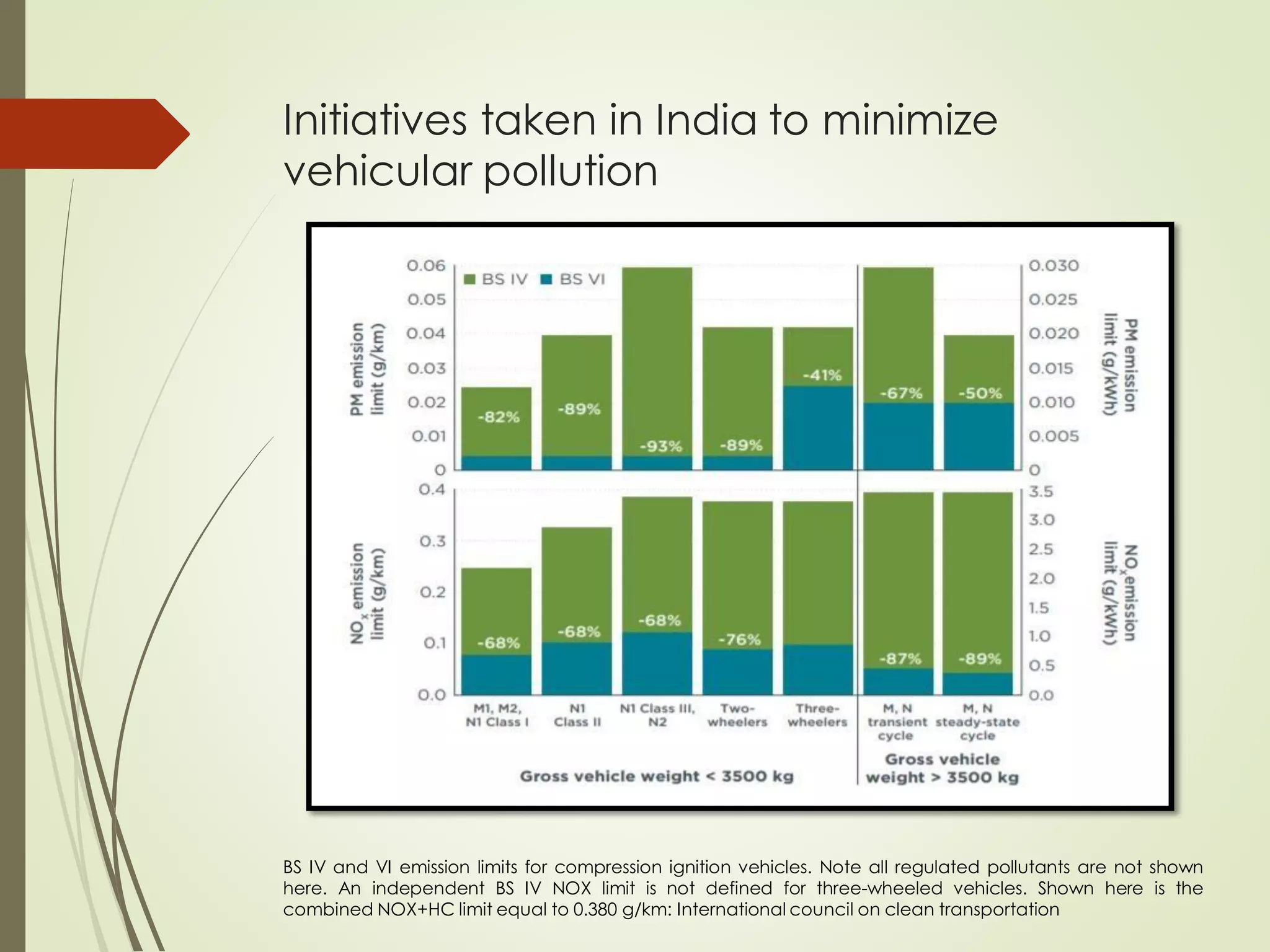 Initiatives taken in India to minimize vehicular pollution

BS IV BS VI

PM emission limit (g/km)

0.06
0.05
0.04
0.03
0.02
0.01
0

-82%
-89%
-93%
-89%
-41%
-67%
-50%

0.030
0.025
0.020
0.015
0.010
0.005
0

PM emission limit (g/kWh)

$NO_x$ emission limit (g/km)

0.4
0.3
0.2
0.1
0.0

-68%
-68%
-68%
-76%
-87%
-89%

3.5
3.0
2.5
2.0
1.5
1.0
0.5
0.0

$NO_x$ emission limit (g/kWh)

M1, M2, N1 Class I
N1 Class II
N1 Class III, N2
Two-wheelers
Three-wheelers
M, N transient cycle
M, N steady-state cycle

Gross vehicle weight < 3500 kg
Gross vehicle weight > 3500 kg

BS IV and VI emission limits for compression ignition vehicles. Note all regulated pollutants are not shown here. An independent BS IV NOX limit is not defined for three-wheeled vehicles. Shown here is the combined NOX+HC limit equal to 0.380 g/km: International council on clean transportation